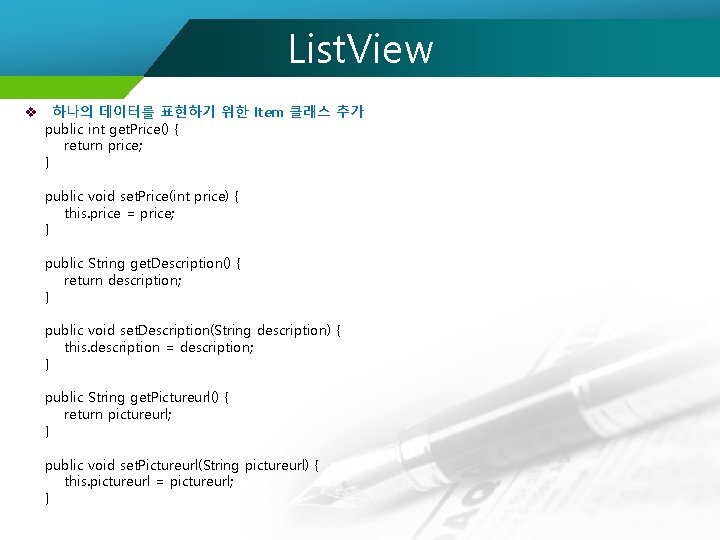 ListView

❖ 하나의 데이터를 표현하기 위한 Item 클래스 추가

public int getPrice() {
    return price;
}

public void setPrice(int price) {
    this.price = price;
}

public String getDescription() {
    return description;
}

public void setDescription(String description) {
    this.description = description;
}

public String getPictureurl() {
    return pictureurl;
}

public void setPictureurl(String pictureurl) {
    this.pictureurl = pictureurl;
}